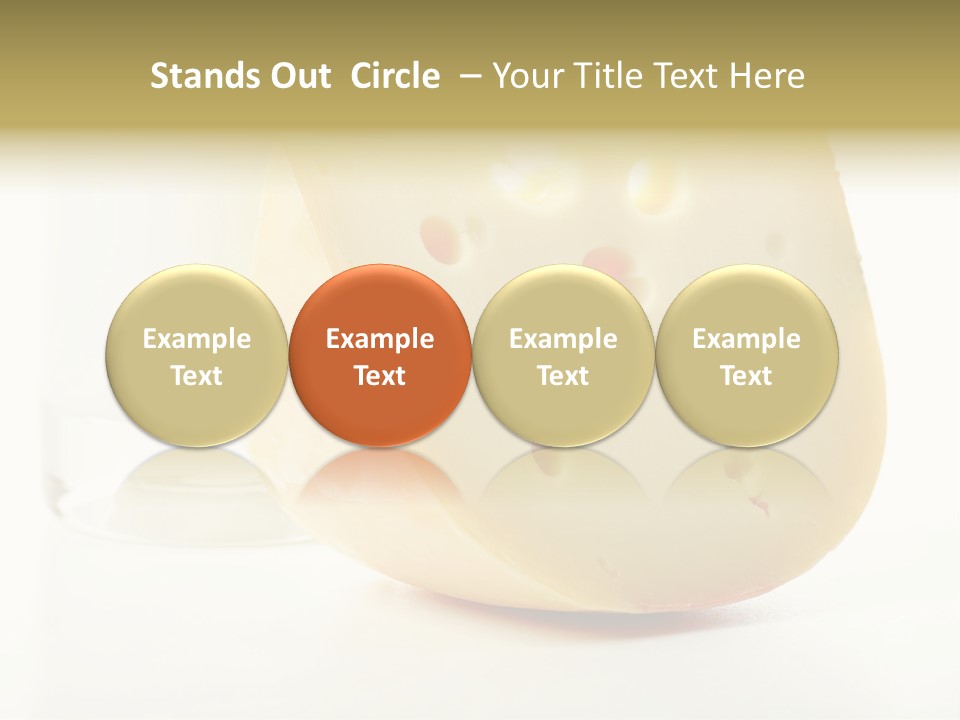 Stands Out Circle – Your Title Text Here

Example Text

Example Text

Example Text

Example Text